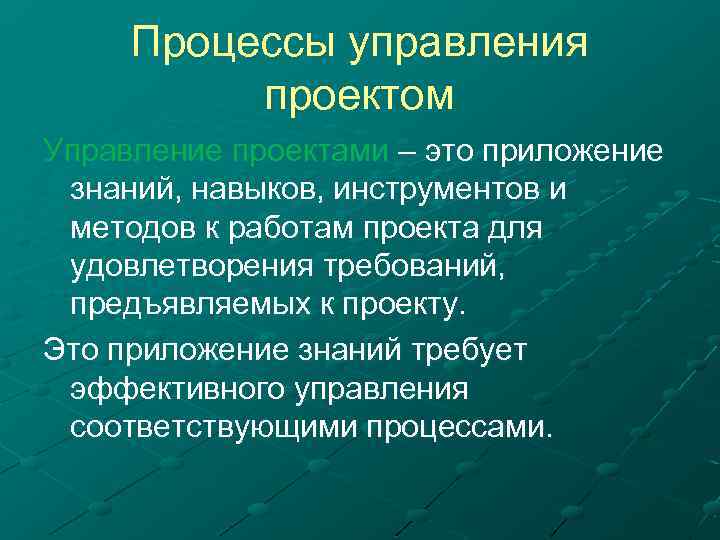 Процессы управления проектом

Управление проектами – это приложение знаний, навыков, инструментов и методов к работам проекта для удовлетворения требований, предъявляемых к проекту.

Это приложение знаний требует эффективного управления соответствующими процессами.